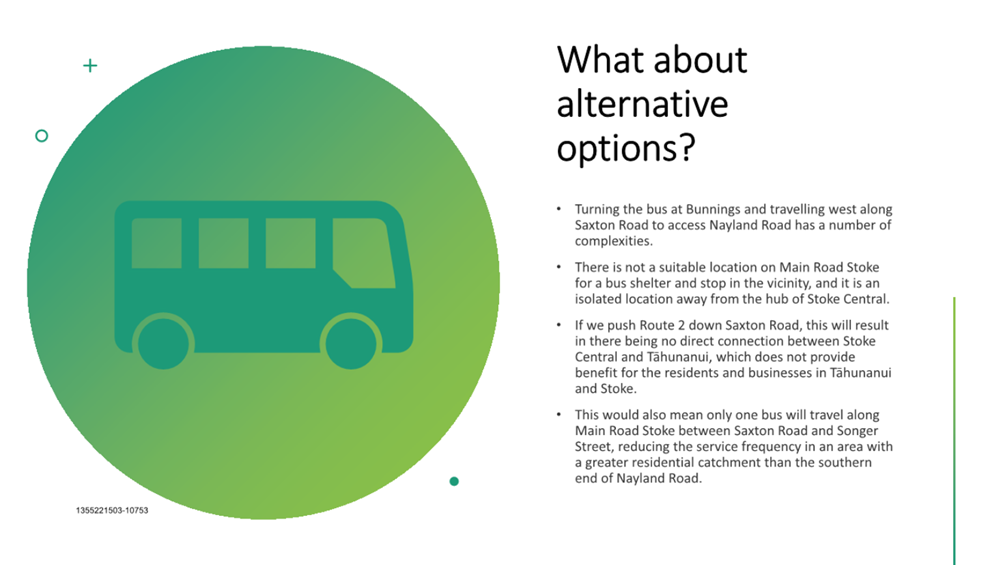 What about alternative options?

• Turning the bus at Bunnings and travelling west along Saxton Road to access Nayland Road has a number of complexities.

• There is not a suitable location on Main Road Stoke for a bus shelter and stop in the vicinity, and it is an isolated location away from the hub of Stoke Central.

• If we push Route 2 down Saxton Road, this will result in there being no direct connection between Stoke Central and Tāhunanui, which does not provide benefit for the residents and businesses in Tāhunanui and Stoke.

• This would also mean only one bus will travel along Main Road Stoke between Saxton Road and Songer Street, reducing the service frequency in an area with a greater residential catchment than the southern end of Nayland Road.

1355221503-10753